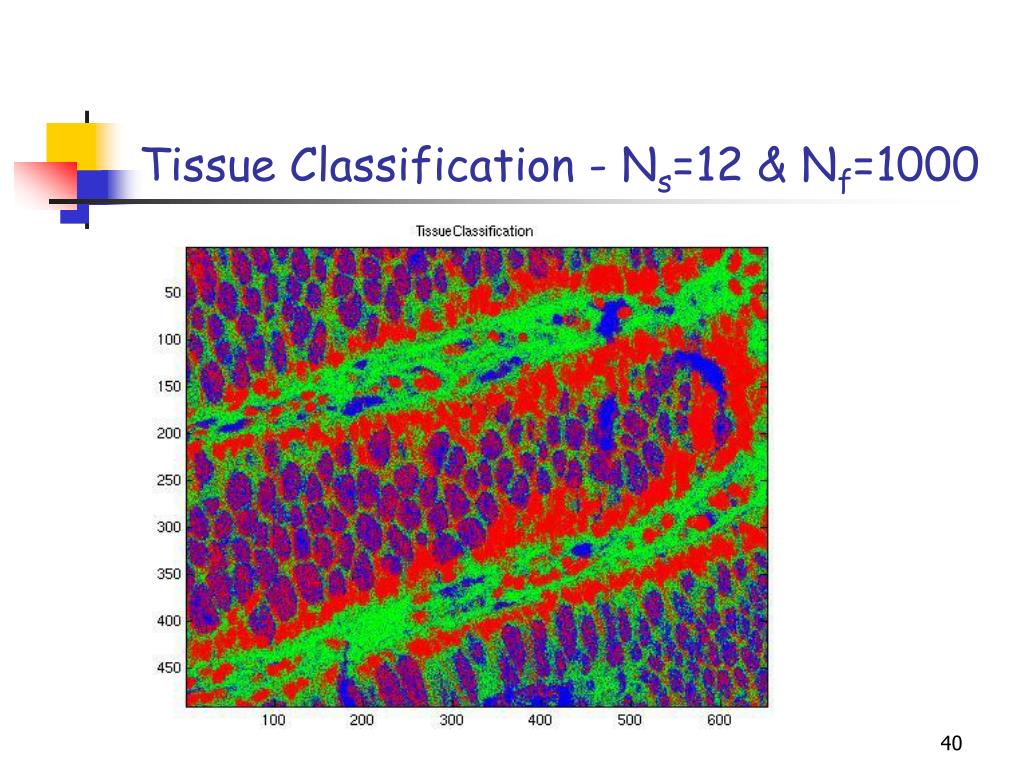 Tissue Classification - $N_s$=12 & $N_f$=1000

TissueClassification

50
100
150
200
250
300
350
400
450

100 200 300 400 500 600

40